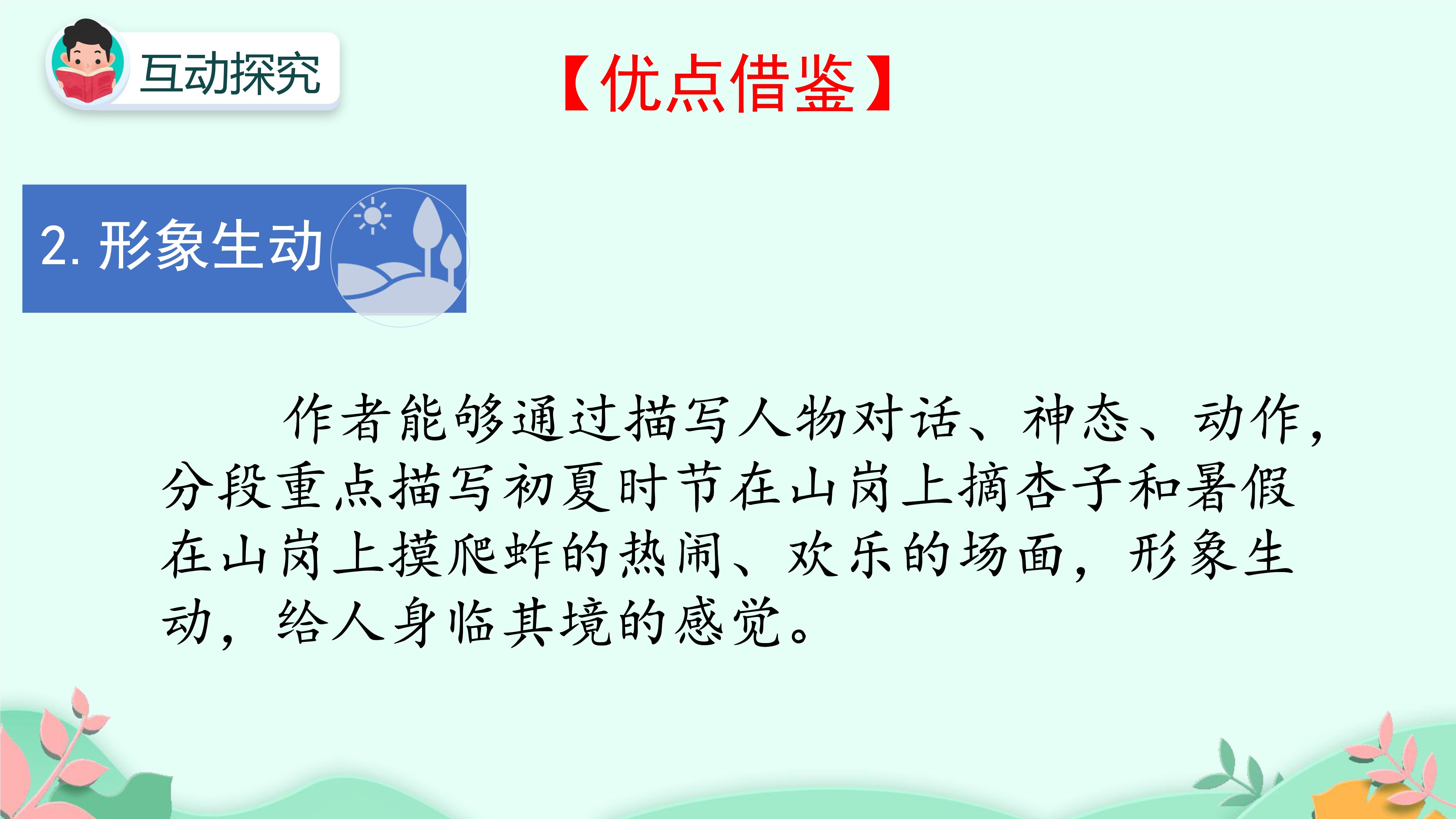 互动探究

【优点借鉴】

2. 形象生动

作者能够通过描写人物对话、神态、动作，分段重点描写初夏时节在山岗上摘杏子和暑假在山岗上摸爬蚱的热闹、欢乐的场面，形象生动，给人身临其境的感觉。